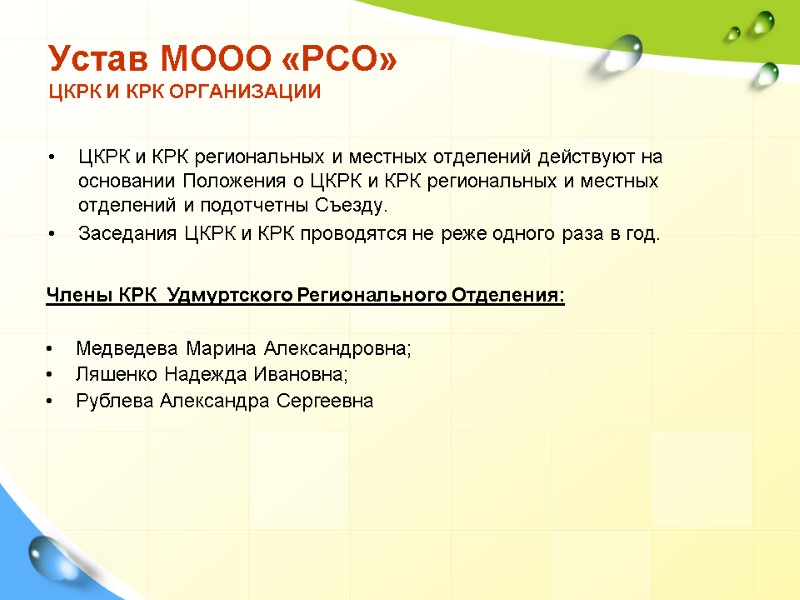 Устав МООО «РСО»
ЦКРК И КРК ОРГАНИЗАЦИИ

• ЦКРК и КРК региональных и местных отделений действуют на основании Положения о ЦКРК и КРК региональных и местных отделений и подотчетны Съезду.
• Заседания ЦКРК и КРК проводятся не реже одного раза в год.

Члены КРК Удмуртского Регионального Отделения:

• Медведева Марина Александровна;
• Ляшенко Надежда Ивановна;
• Рублева Александра Сергеевна